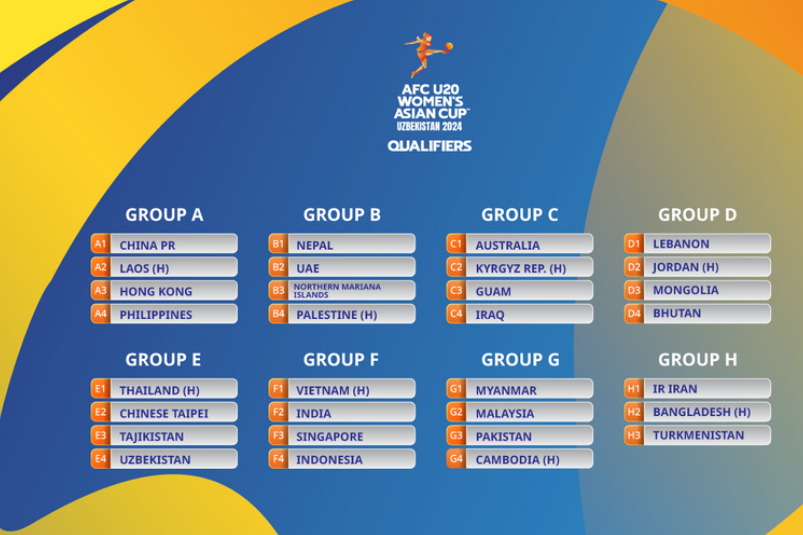 AFC U20 WOMEN'S ASIAN CUP™ UZBEKISTAN 2024
QUALIFIERS

GROUP A
A1 CHINA PR
A2 LAOS (H)
A3 HONG KONG
A4 PHILIPPINES

GROUP B
B1 NEPAL
B2 UAE
B3 NORTHERN MARIANA ISLANDS
B4 PALESTINE (H)

GROUP C
C1 AUSTRALIA
C2 KYRGYZ REP. (H)
C3 GUAM
C4 IRAQ

GROUP D
D1 LEBANON
D2 JORDAN (H)
D3 MONGOLIA
D4 BHUTAN

GROUP E
E1 THAILAND (H)
E2 CHINESE TAIPEI
E3 TAJIKISTAN
E4 UZBEKISTAN

GROUP F
F1 VIETNAM (H)
F2 INDIA
F3 SINGAPORE
F4 INDONESIA

GROUP G
G1 MYANMAR
G2 MALAYSIA
G3 PAKISTAN
G4 CAMBODIA (H)

GROUP H
H1 IR IRAN
H2 BANGLADESH (H)
H3 TURKMENISTAN